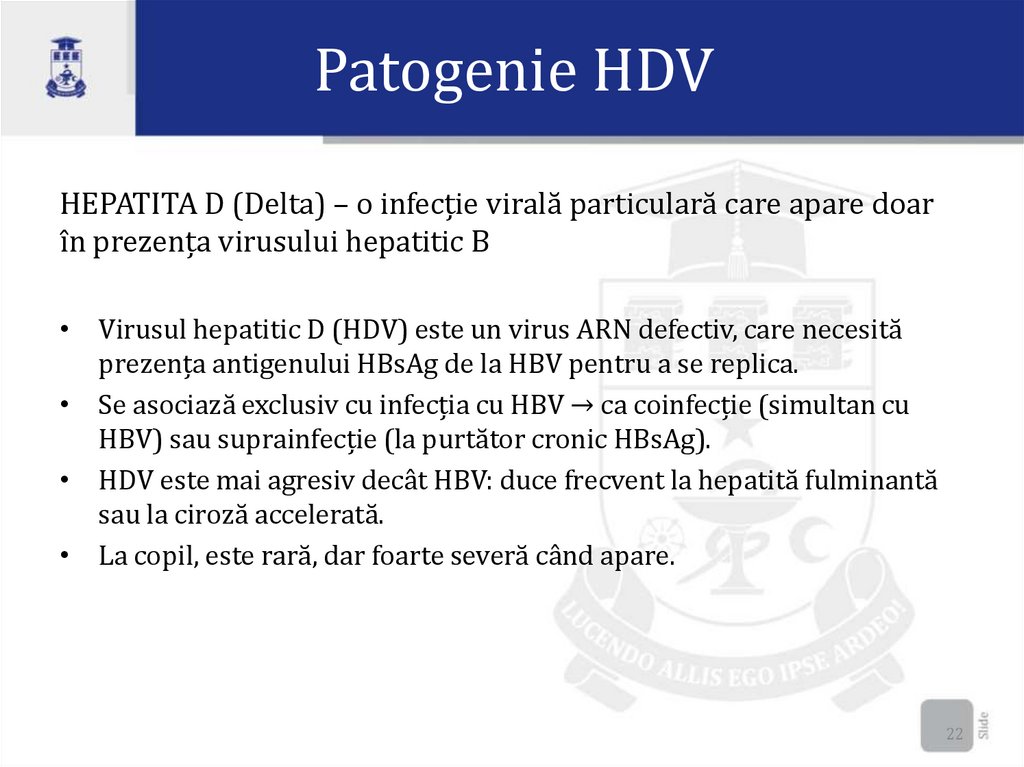 Patogenie HDV

HEPATITA D (Delta) – o infecție virală particulară care apare doar în prezența virusului hepatitic B

• Virusul hepatitic D (HDV) este un virus ARN defectiv, care necesită prezența antigenului HBsAg de la HBV pentru a se replica.
• Se asociază exclusiv cu infecția cu HBV → ca coinfecție (simultan cu HBV) sau suprainfecție (la purtător cronic HBsAg).
• HDV este mai agresiv decât HBV: duce frecvent la hepatită fulminantă sau la ciroză accelerată.
• La copil, este rară, dar foarte severă când apare.

LUCENDO ALLIS EGO IPSE ARDEO!

22

Slide